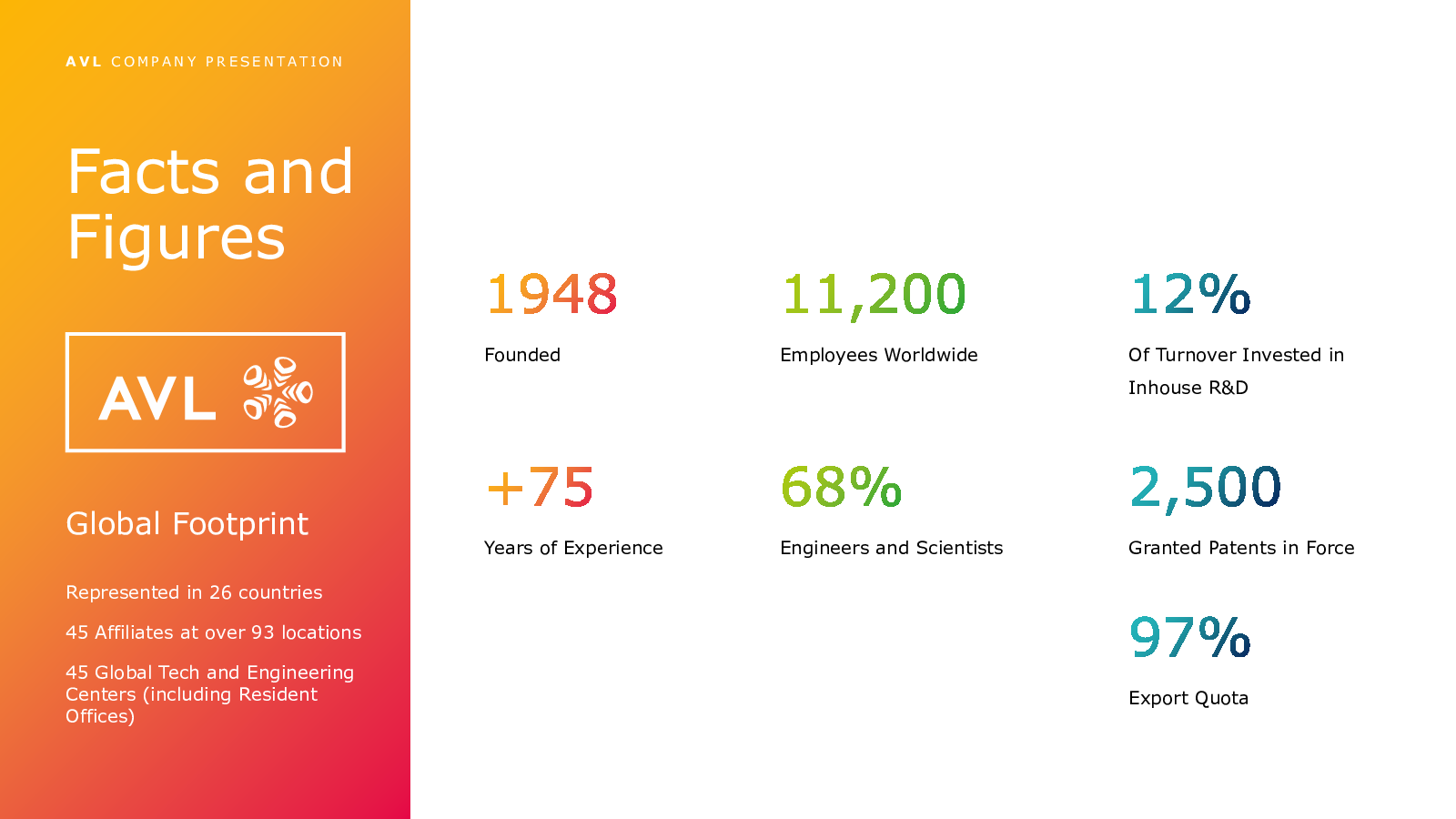 AVL COMPANY PRESENTATION

Facts and Figures

AVL

Global Footprint

Represented in 26 countries

45 Affiliates at over 93 locations

45 Global Tech and Engineering Centers (including Resident Offices)

1948

Founded

11,200

Employees Worldwide

12%

Of Turnover Invested in Inhouse R&D

+75

Years of Experience

68%

Engineers and Scientists

2,500

Granted Patents in Force

97%

Export Quota